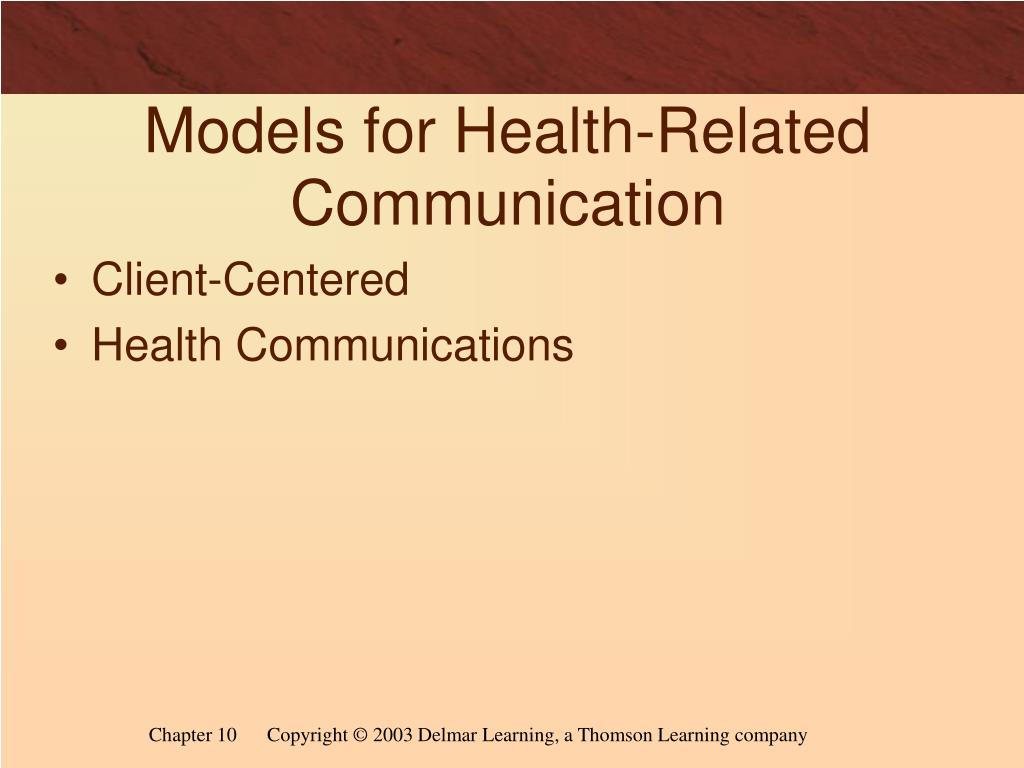 Models for Health-Related Communication

• Client-Centered
• Health Communications

Chapter 10 Copyright © 2003 Delmar Learning, a Thomson Learning company